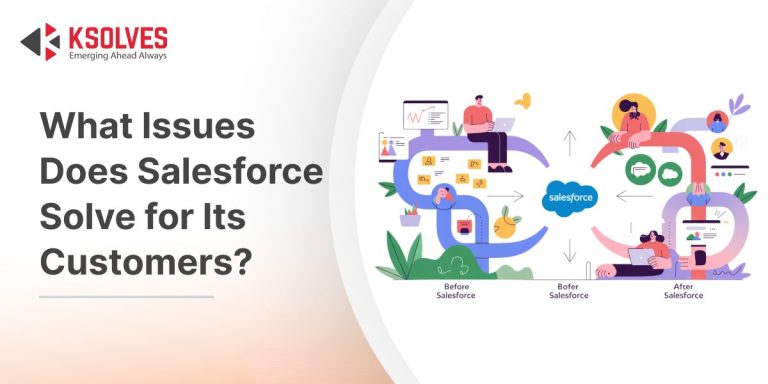 KSOLVES
Emerging Ahead Always

What Issues Does Salesforce Solve for Its Customers?

salesforce

Before Salesforce

Bofer Salesforce

After Salesforce